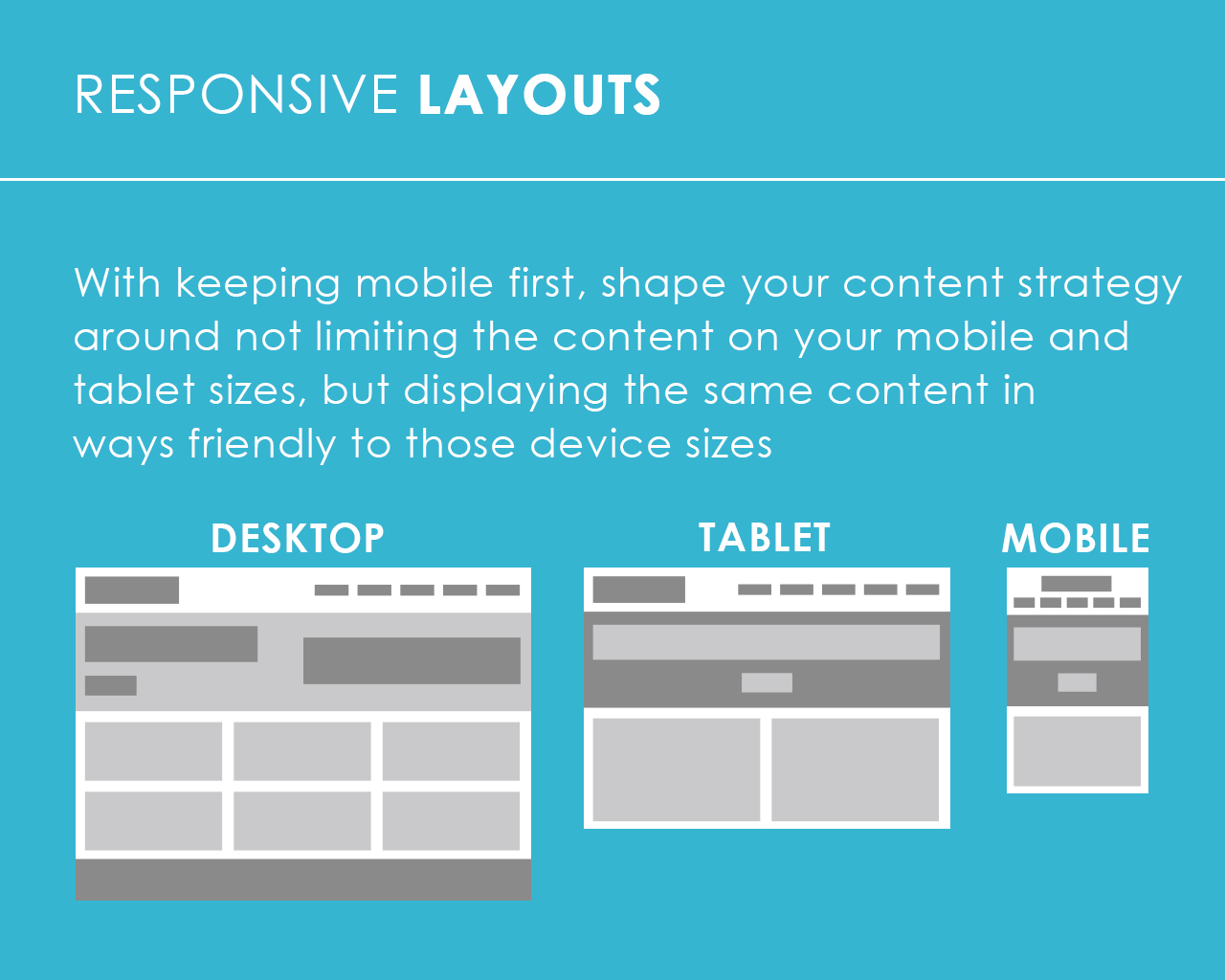 RESPONSIVE LAYOUTS

With keeping mobile first, shape your content strategy around not limiting the content on your mobile and tablet sizes, but displaying the same content in ways friendly to those device sizes

DESKTOP

TABLET

MOBILE